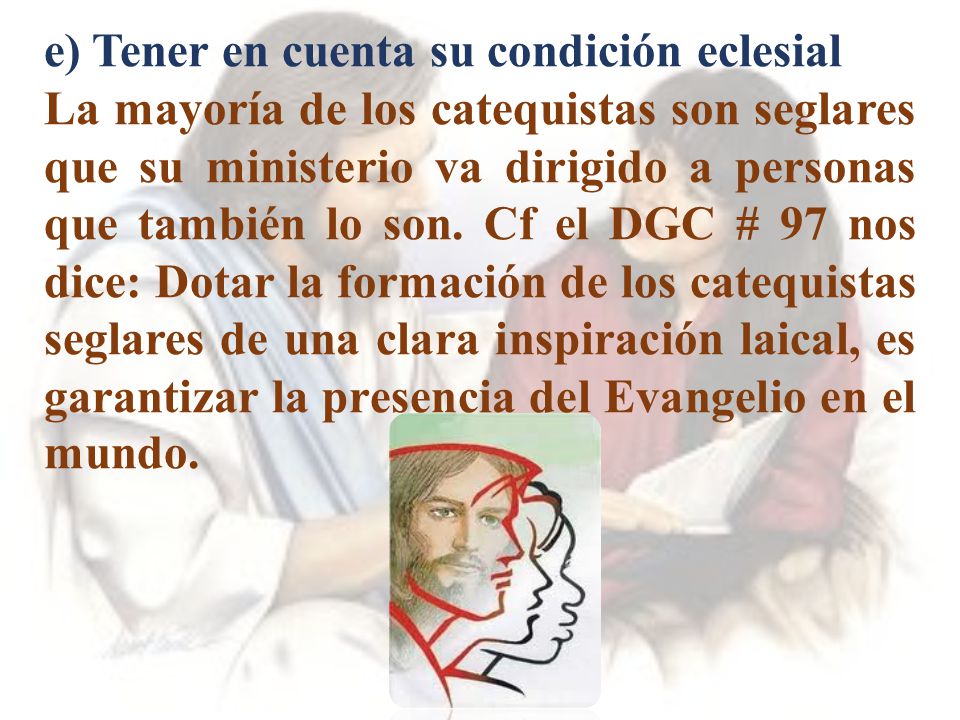 e) Tener en cuenta su condición eclesial

La mayoría de los catequistas son seglares que su ministerio va dirigido a personas que también lo son. Cf el DGC # 97 nos dice: Dotar la formación de los catequistas seglares de una clara inspiración laical, es garantizar la presencia del Evangelio en el mundo.